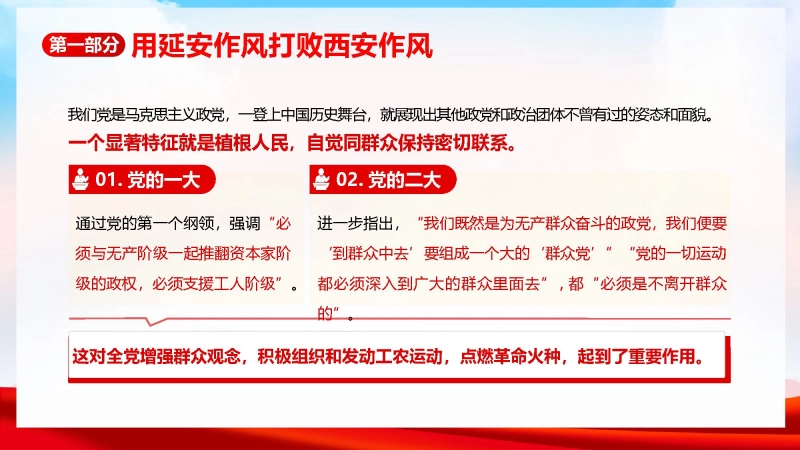 第一部分 用延安作风打败西安作风

我们党是马克思主义政党，一登上中国历史舞台，就展现出其他政党和政治团体不曾有过的姿态和面貌。

一个显著特征就是植根人民，自觉同群众保持密切联系。

01. 党的一大

通过党的第一个纲领，强调“必须与无产阶级一起推翻资本家阶级的政权，必须支援工人阶级”。

02. 党的二大

进一步指出，“我们既然是为无产群众奋斗的政党，我们便要‘到群众中去’要组成一个大的‘群众党’”“党的一切运动都必须深入到广大的群众里面去”，都“必须是不离开群众的”。

这对全党增强群众观念，积极组织和发动工农运动，点燃革命火种，起到了重要作用。